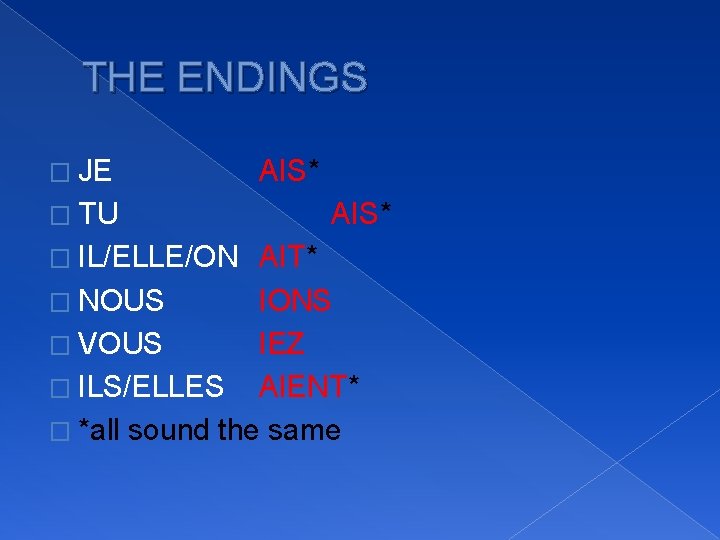 THE ENDINGS

JE AIS*
TU AIS*
IL/ELLE/ON AIT*
NOUS IONS
VOUS IEZ
ILS/ELLES AIENT*
*all sound the same